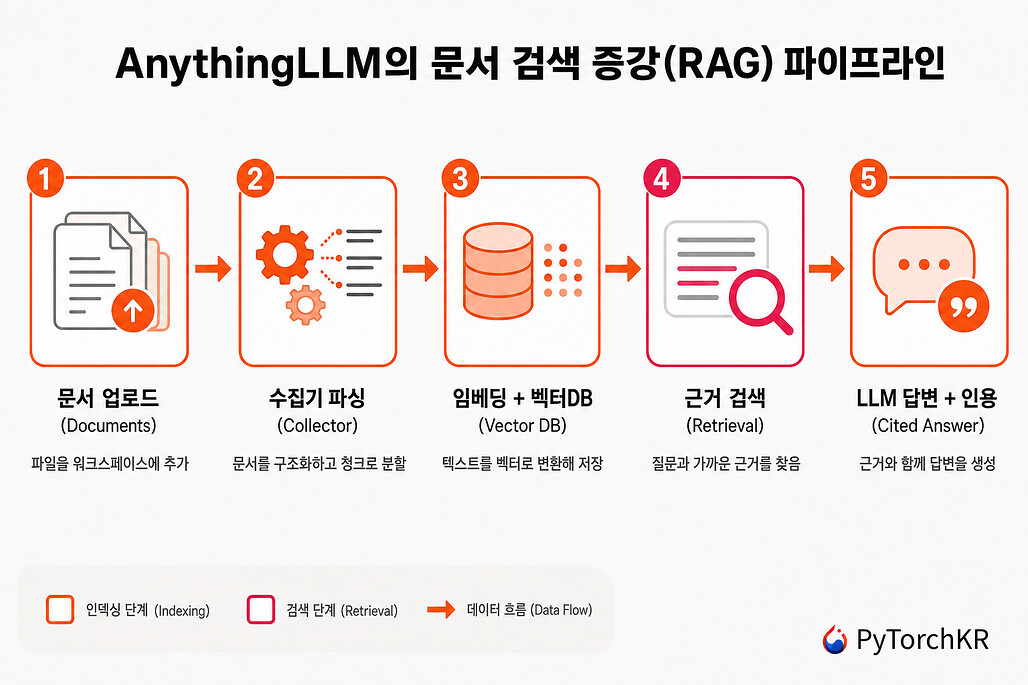 AnythingLLM의 문서 검색 증강(RAG) 파이프라인

1

문서 업로드
(Documents)
파일을 워크스페이스에 추가

2

수집기 파싱
(Collector)
문서를 구조화하고 청크로 분할

3

임베딩 + 벡터DB
(Vector DB)
텍스트를 벡터로 변환해 저장

4

근거 검색
(Retrieval)
질문과 가까운 근거를 찾음

5

LLM 답변 + 인용
(Cited Answer)
근거와 함께 답변을 생성

인덱싱 단계 (Indexing)
검색 단계 (Retrieval)
데이터 흐름 (Data Flow)

PyTorchKR